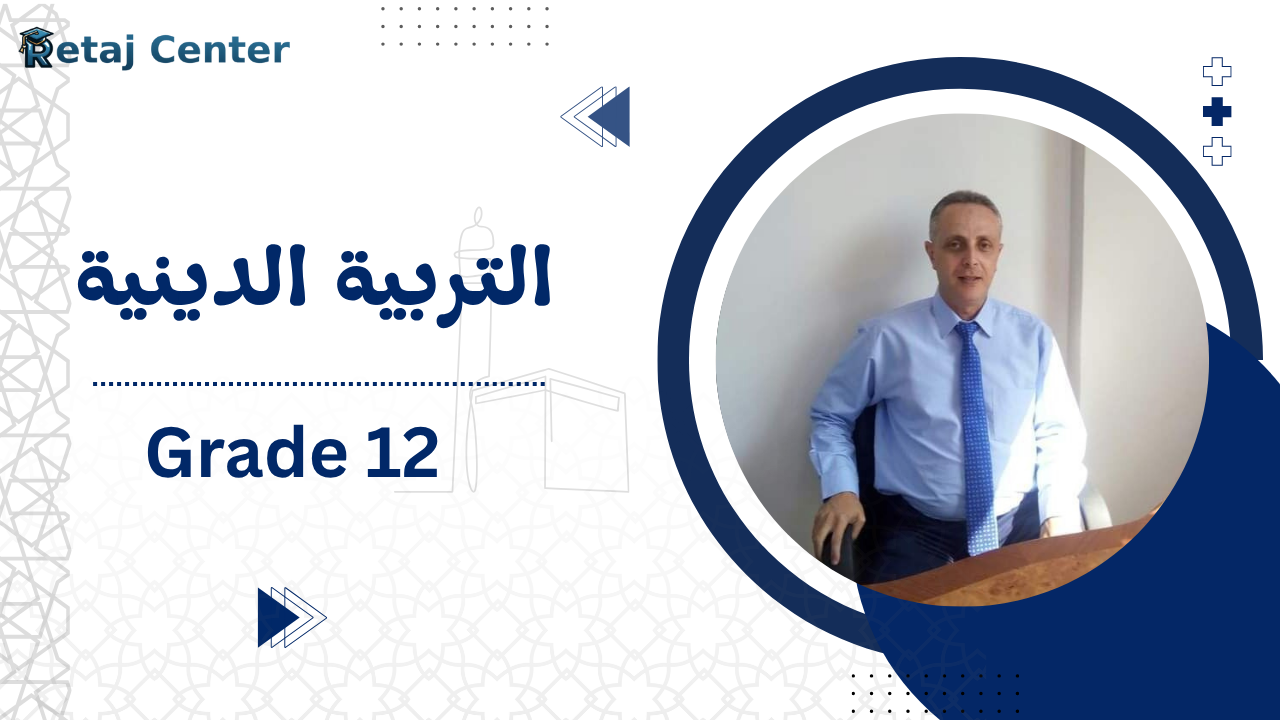 Retaj Center

التربية الدينية

Grade 12